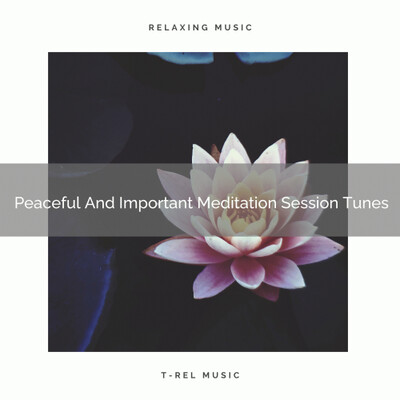 RELAXING MUSIC

Peaceful And Important Meditation Session Tunes

T-REL MUSIC